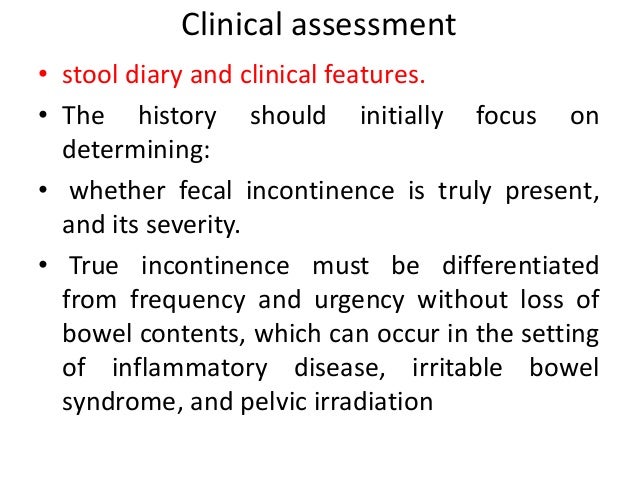 Clinical assessment

• stool diary and clinical features.

• The history should initially focus on determining:

• whether fecal incontinence is truly present, and its severity.

• True incontinence must be differentiated from frequency and urgency without loss of bowel contents, which can occur in the setting of inflammatory disease, irritable bowel syndrome, and pelvic irradiation